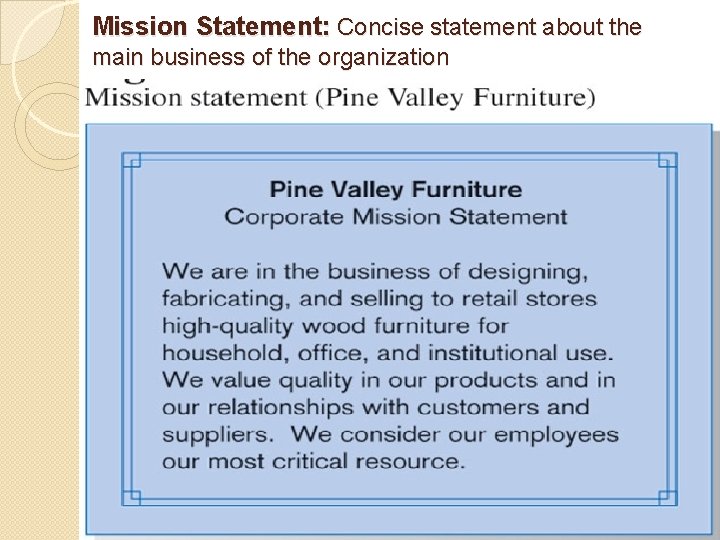 Mission Statement: Concise statement about the main business of the organization

Mission statement (Pine Valley Furniture)

Pine Valley Furniture
Corporate Mission Statement

We are in the business of designing, fabricating, and selling to retail stores high-quality wood furniture for household, office, and institutional use. We value quality in our products and in our relationships with customers and suppliers. We consider our employees our most critical resource.